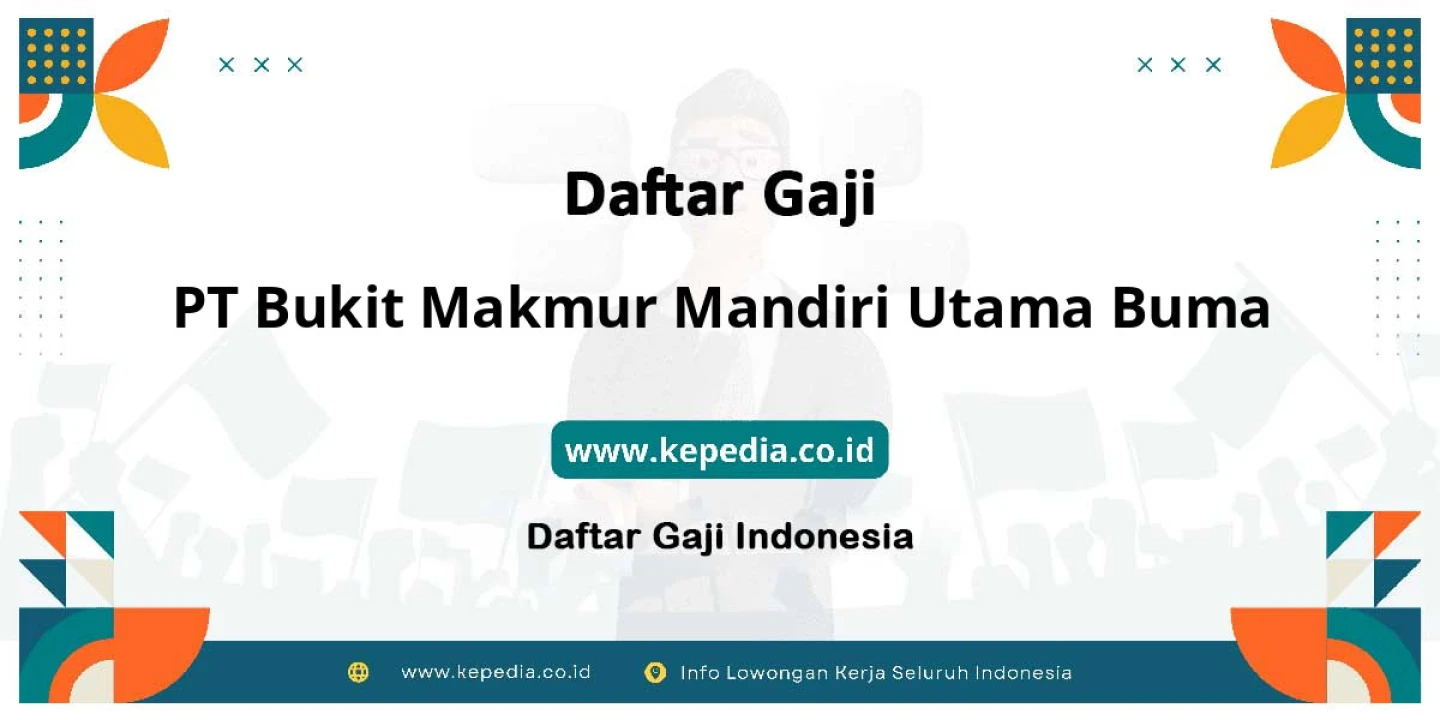 Daftar Gaji

PT Bukit Makmur Mandiri Utama Buma

www.kepedia.co.id

Daftar Gaji Indonesia

www.kepedia.co.id Info Lowongan Kerja Seluruh Indonesia